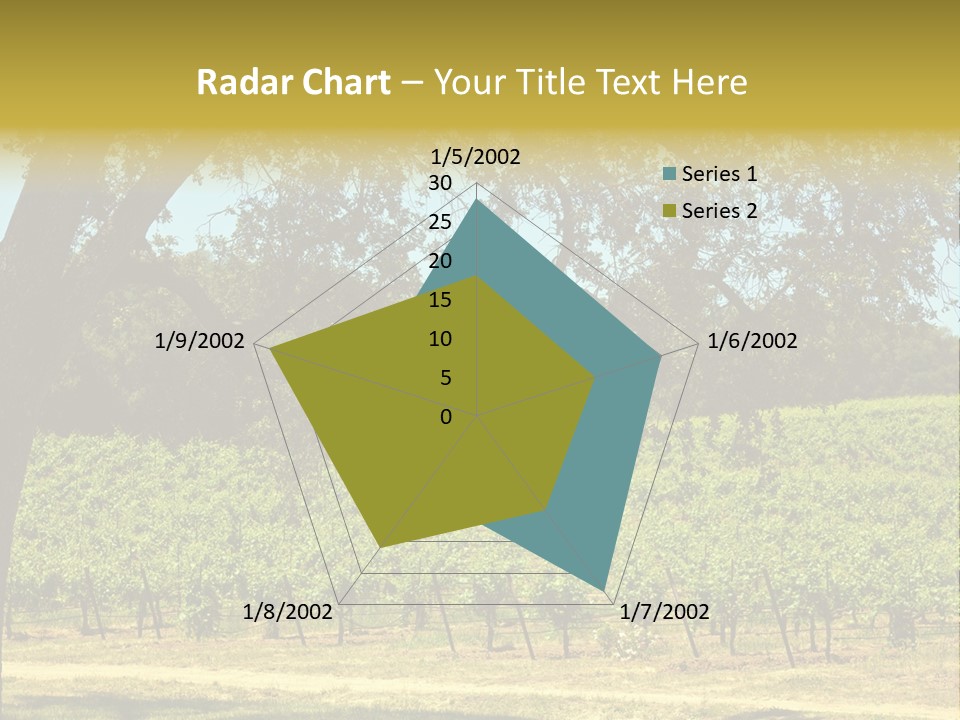 Radar Chart – Your Title Text Here

1/5/2002
30
25
20
15
10
5
0
1/6/2002
1/7/2002
1/8/2002
1/9/2002

Series 1
Series 2